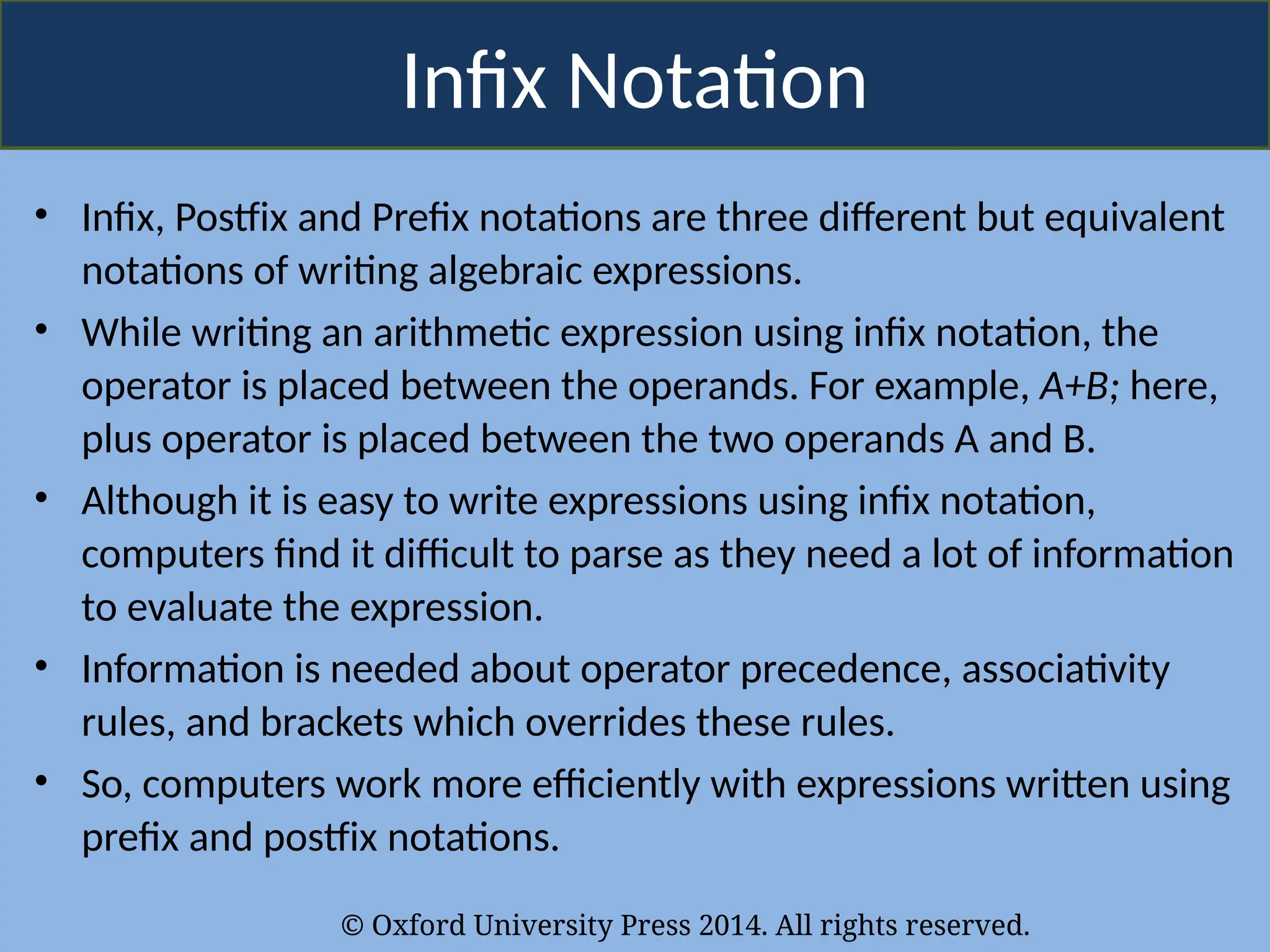 Infix Notation

• Infix, Postfix and Prefix notations are three different but equivalent notations of writing algebraic expressions.

• While writing an arithmetic expression using infix notation, the operator is placed between the operands. For example, $A+B$; here, plus operator is placed between the two operands A and B.

• Although it is easy to write expressions using infix notation, computers find it difficult to parse as they need a lot of information to evaluate the expression.

• Information is needed about operator precedence, associativity rules, and brackets which overrides these rules.

• So, computers work more efficiently with expressions written using prefix and postfix notations.

© Oxford University Press 2014. All rights reserved.